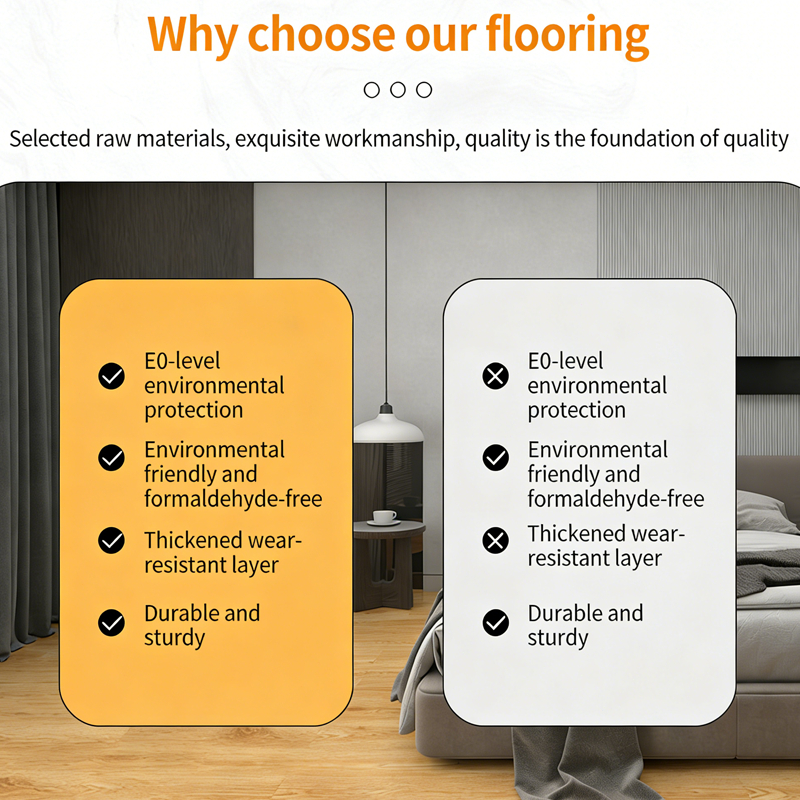 Why choose our flooring

Selected raw materials, exquisite workmanship, quality is the foundation of quality

E0-level environmental protection

Environmental friendly and formaldehyde-free

Thickened wear-resistant layer

Durable and sturdy

E0-level environmental protection

Environmental friendly and formaldehyde-free

Thickened wear-resistant layer

Durable and sturdy